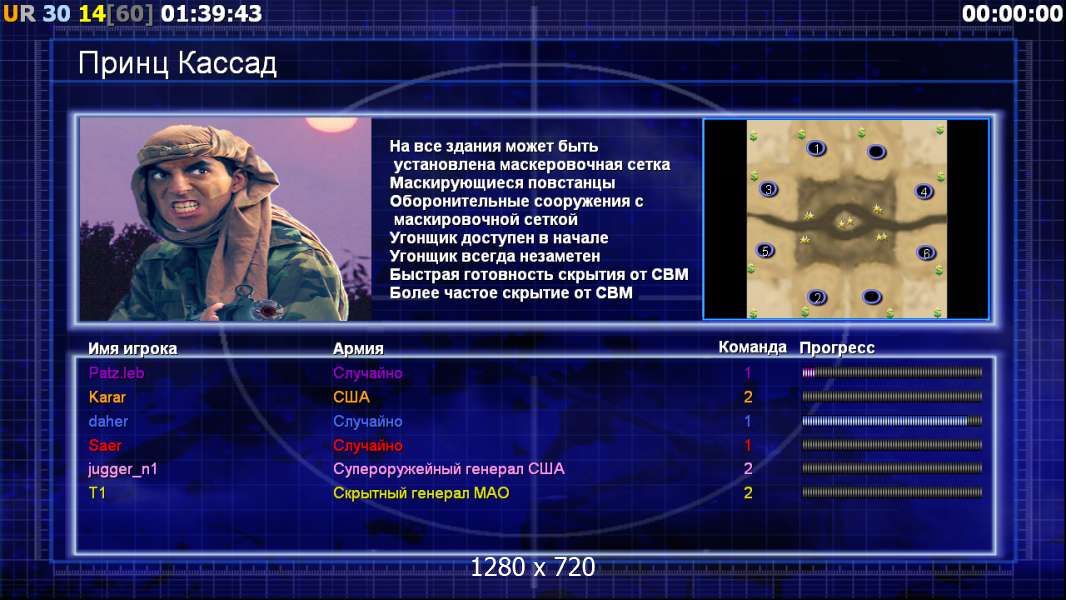 UR 30 14[60] 01:39:43

00:00:00

Принц Кассад

На все здания может быть установлена маскеровочная сетка
Маскирующиеся повстанцы
Оборонительные сооружения с маскировочной сеткой
Угонщик доступен в начале
Угонщик всегда незаметен
Быстрая готовность скрытия от СВМ
Более частое скрытие от СВМ

1
3
4
5
6
2

| Имя игрока | Армия | Команда | Прогресс |
|---|---|---|---|
| Patz.leb | Случайно | 1 | |
| Karar | США | 2 | |
| daher | Случайно | 1 | |
| Saer | Случайно | 1 | |
| jugger_n1 | Супероружейный генерал США | 2 | |
| T1 | Скрытный генерал МАО | 2 | |

1280 x 720